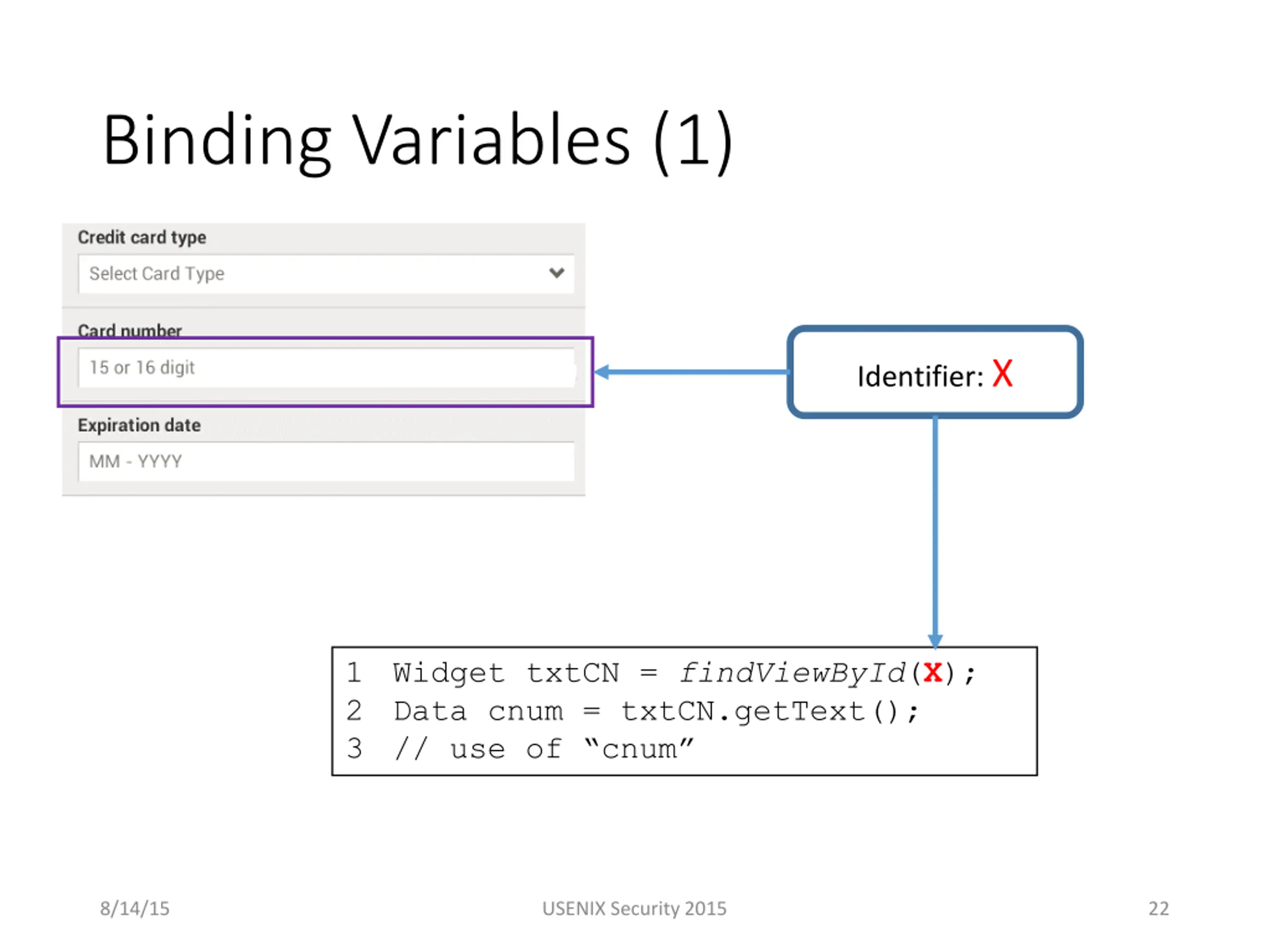 Binding Variables (1)

Credit card type

Select Card Type

Card number

15 or 16 digit

Expiration date

MM - YYYY

Identifier: X

1 Widget txtCN = findViewById(X);
2 Data cnum = txtCN.getText();
3 // use of “cnum”

8/14/15

USENIX Security 2015

22